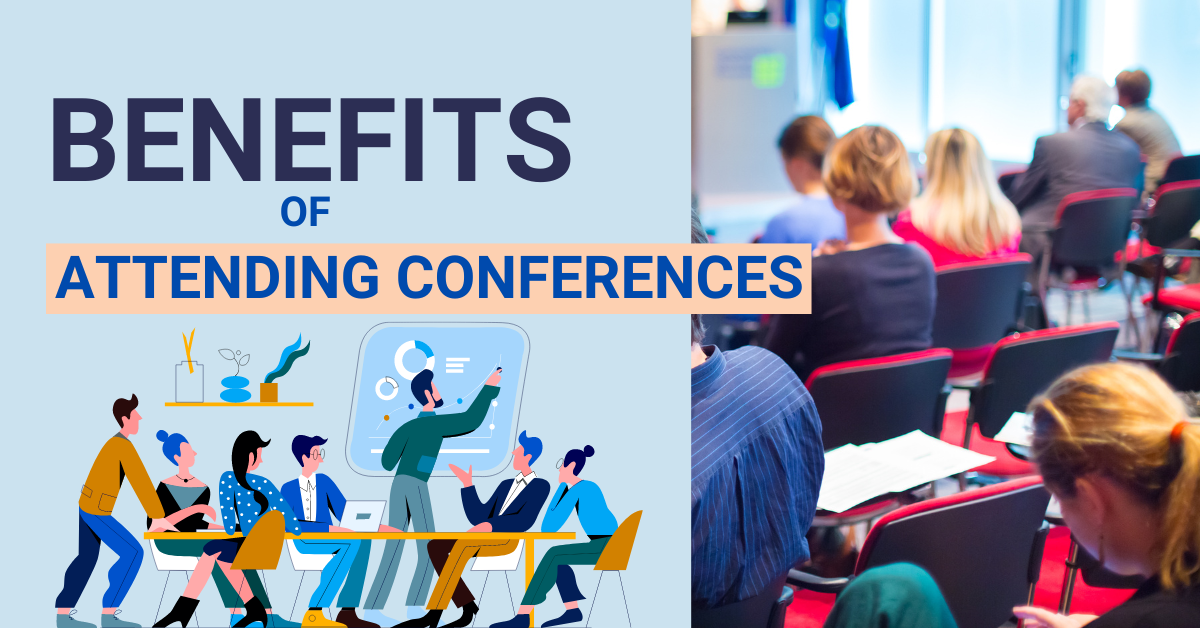 BENEFITS
OF
ATTENDING CONFERENCES